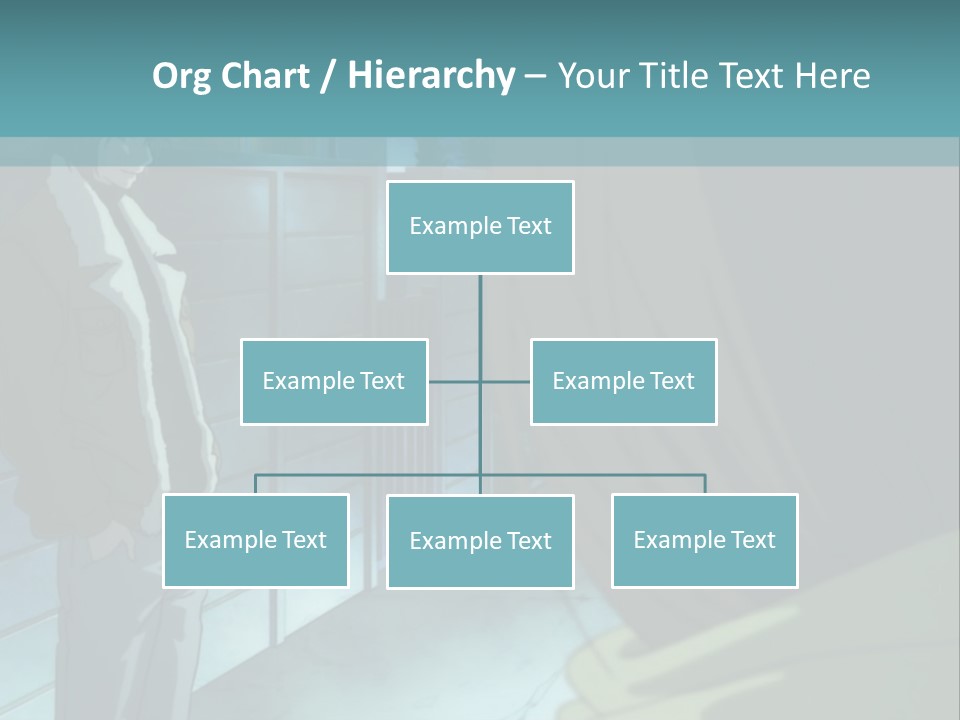 Org Chart / Hierarchy – Your Title Text Here

Example Text

Example Text

Example Text

Example Text

Example Text

Example Text